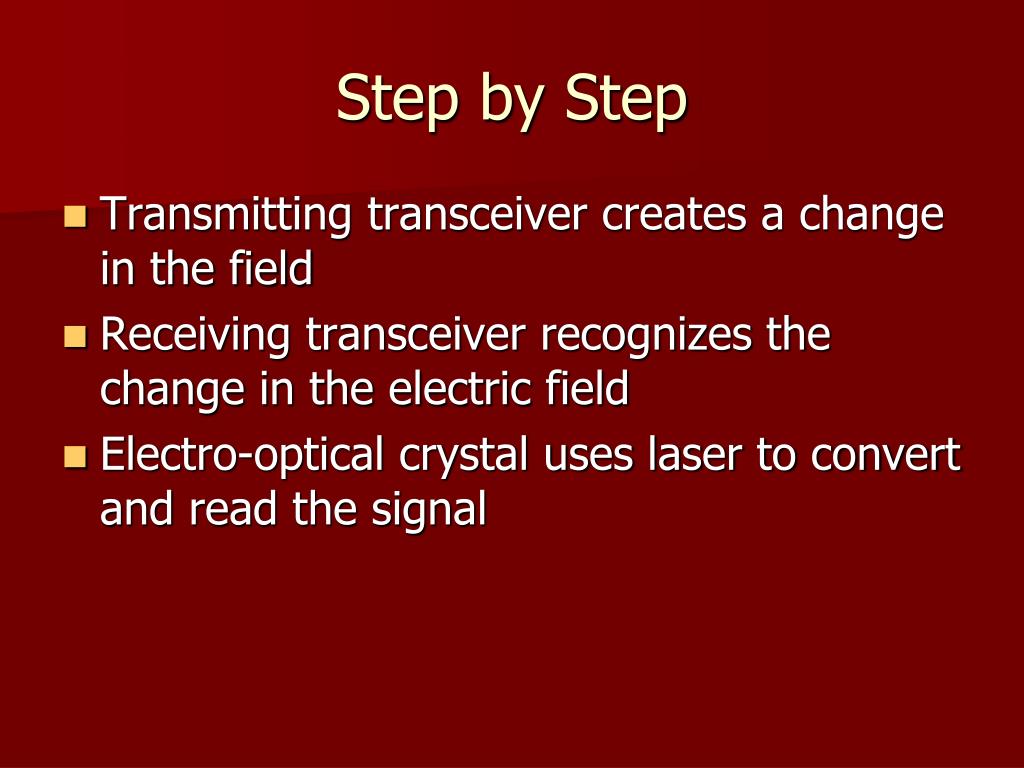 Step by Step

- Transmitting transceiver creates a change in the field
- Receiving transceiver recognizes the change in the electric field
- Electro-optical crystal uses laser to convert and read the signal